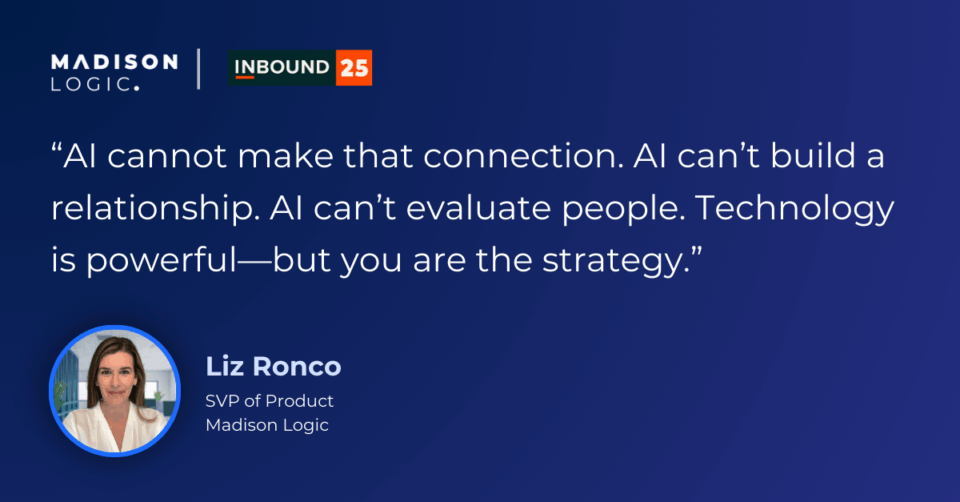 MADISON LOGIC.

INBOUND 25

“AI cannot make that connection. AI can’t build a relationship. AI can’t evaluate people. Technology is powerful—but you are the strategy.”

Liz Ronco
SVP of Product
Madison Logic